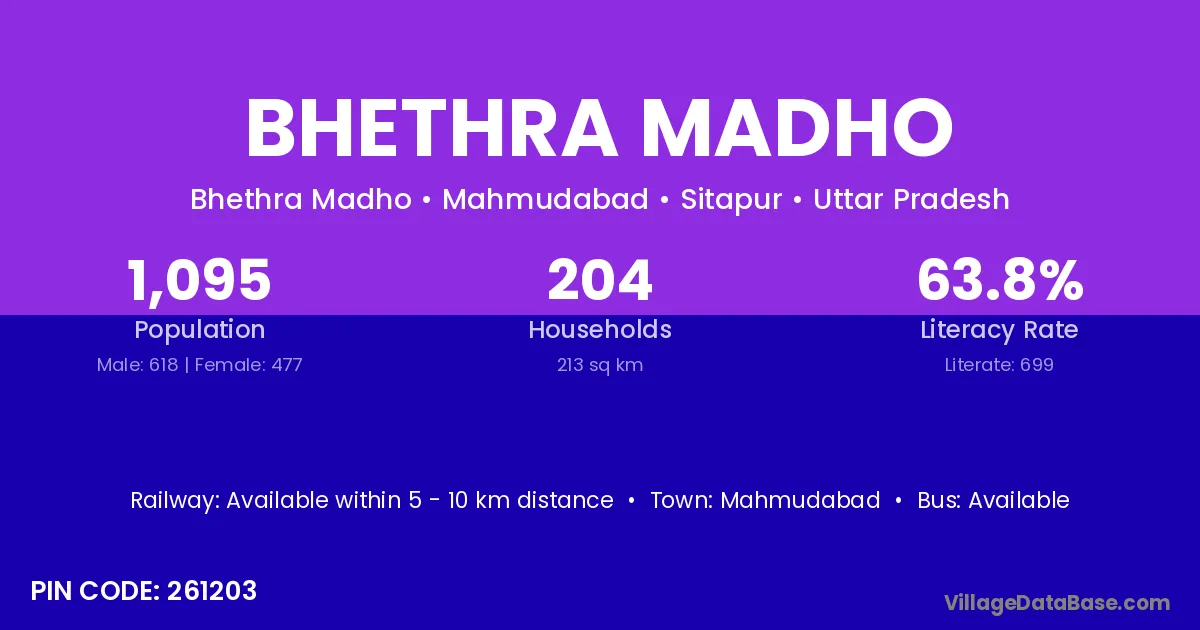 BHETHRA MADHO

Bhethra Madho • Mahmudabad • Sitapur • Uttar Pradesh

1,095
Population
Male: 618 | Female: 477

204
Households
213 sq km

63.8%
Literacy Rate
Literate: 699

Railway: Available within 5 - 10 km distance • Town: Mahmudabad • Bus: Available

PIN CODE: 261203

VillageDataBase.com